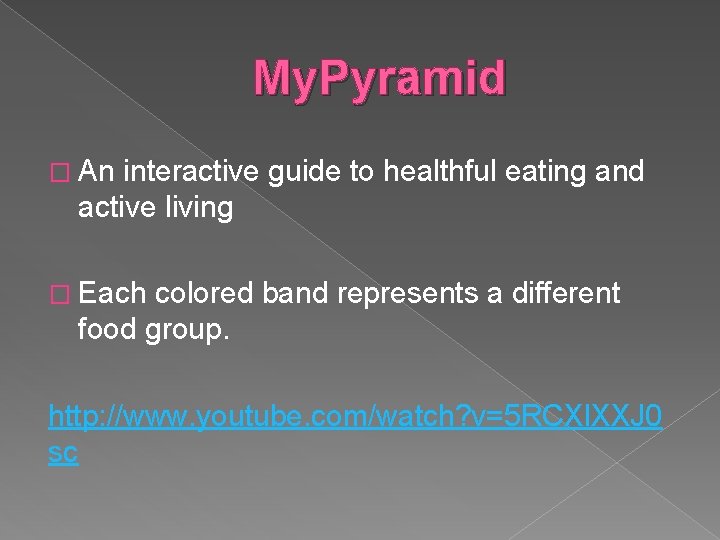 MyPyramid

An interactive guide to healthful eating and active living

Each colored band represents a different food group.

http://www.youtube.com/watch?v=5RCXIXXJ0sc